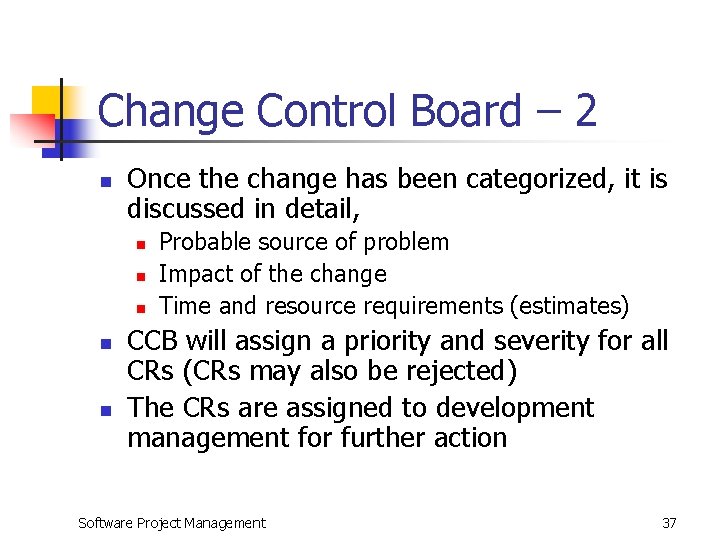 Change Control Board – 2

- Once the change has been categorized, it is discussed in detail,
  - Probable source of problem
  - Impact of the change
  - Time and resource requirements (estimates)
- CCB will assign a priority and severity for all CRs (CRs may also be rejected)
- The CRs are assigned to development management for further action

Software Project Management

37